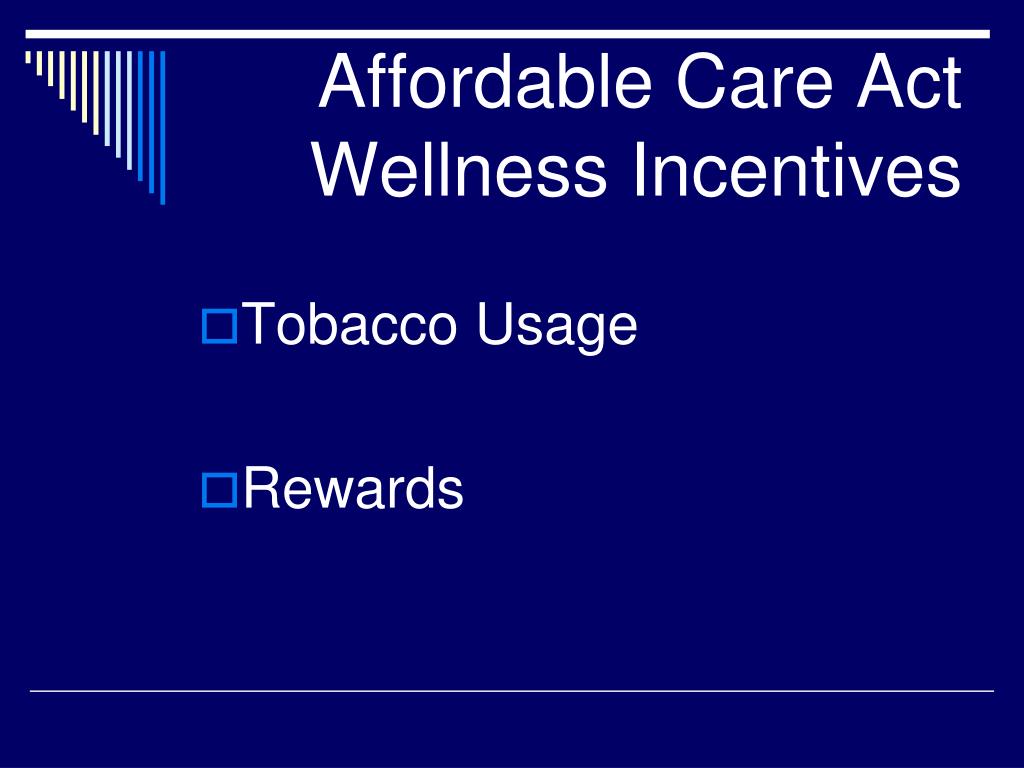 Affordable Care Act Wellness Incentives

Tobacco Usage

Rewards